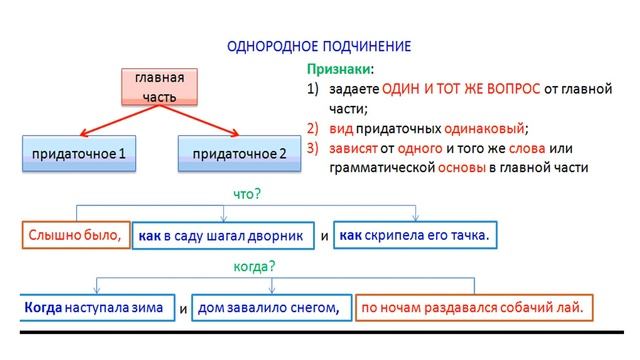 ОДНОРОДНОЕ ПОДЧИНЕНИЕ

главная часть

придаточное 1

придаточное 2

Признаки:
1) задаете ОДИН И ТОТ ЖЕ ВОПРОС от главной части;
2) вид придаточных одинаковый;
3) зависят от одного и того же слова или грамматической основы в главной части

что?

Слышно было, как в саду шагал дворник и как скрипела его тачка.

когда?

Когда наступала зима и дом завалило снегом, по ночам раздавался собачий лай.